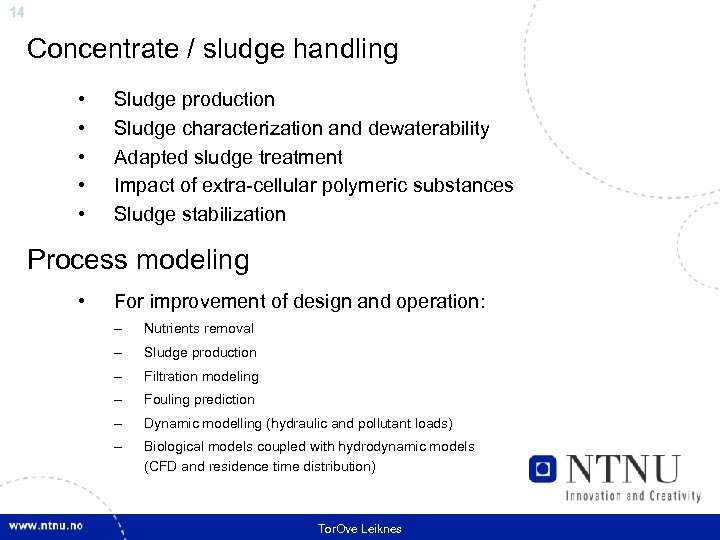 14

Concentrate / sludge handling

• Sludge production
• Sludge characterization and dewaterability
• Adapted sludge treatment
• Impact of extra-cellular polymeric substances
• Sludge stabilization

Process modeling

• For improvement of design and operation:
– Nutrients removal
– Sludge production
– Filtration modeling
– Fouling prediction
– Dynamic modelling (hydraulic and pollutant loads)
– Biological models coupled with hydrodynamic models (CFD and residence time distribution)

NTNU
Innovation and Creativity

www.ntnu.no

TorOve Leiknes